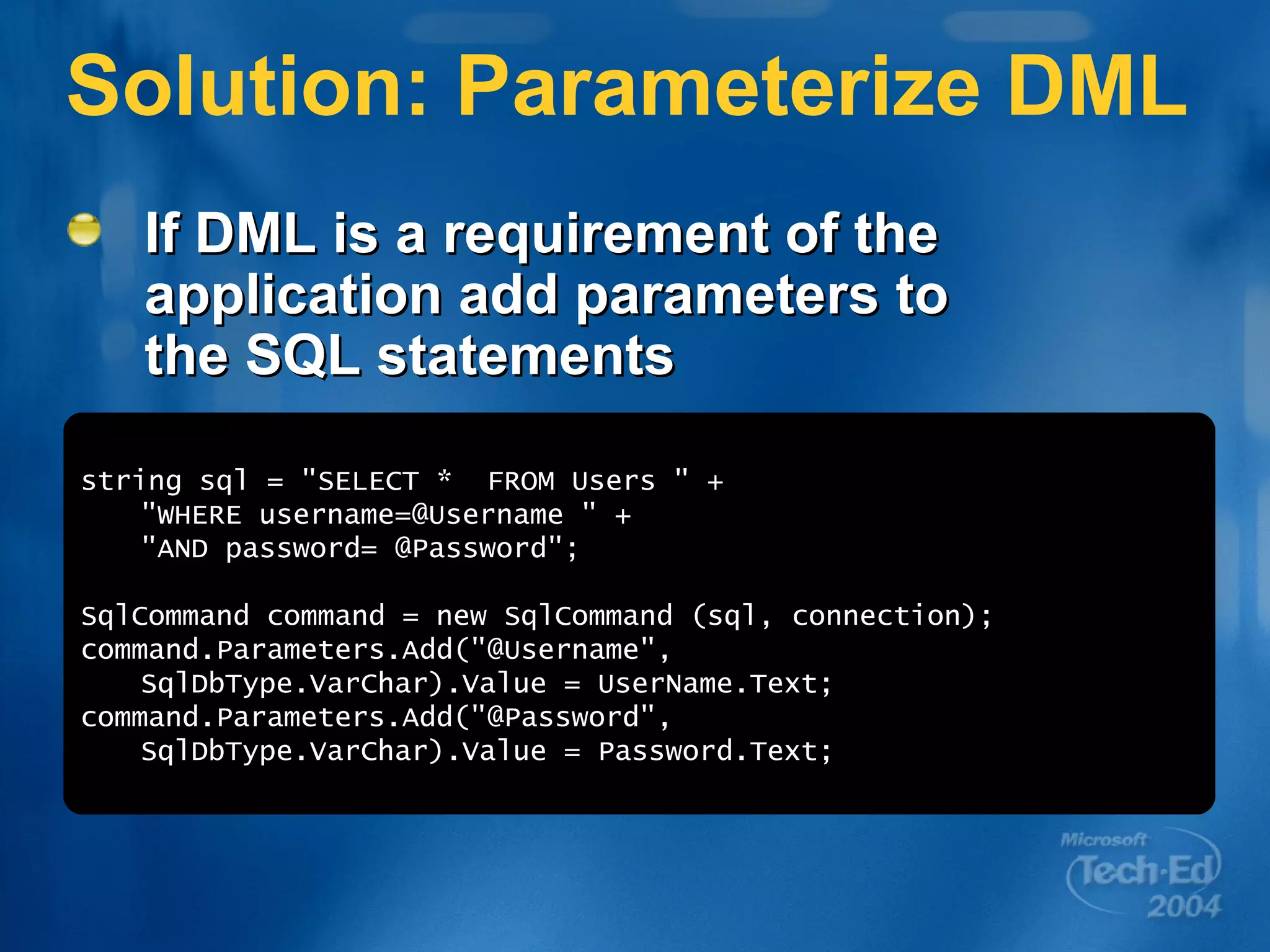 Solution: Parameterize DML

If DML is a requirement of the application add parameters to the SQL statements

string sql = "SELECT *  FROM Users " +
    "WHERE username=@Username " +
    "AND password= @Password";

SqlCommand command = new SqlCommand (sql, connection);
command.Parameters.Add("@Username",
    SqlDbType.VarChar).Value = UserName.Text;
command.Parameters.Add("@Password",
    SqlDbType.VarChar).Value = Password.Text;

Microsoft Tech·Ed 2004